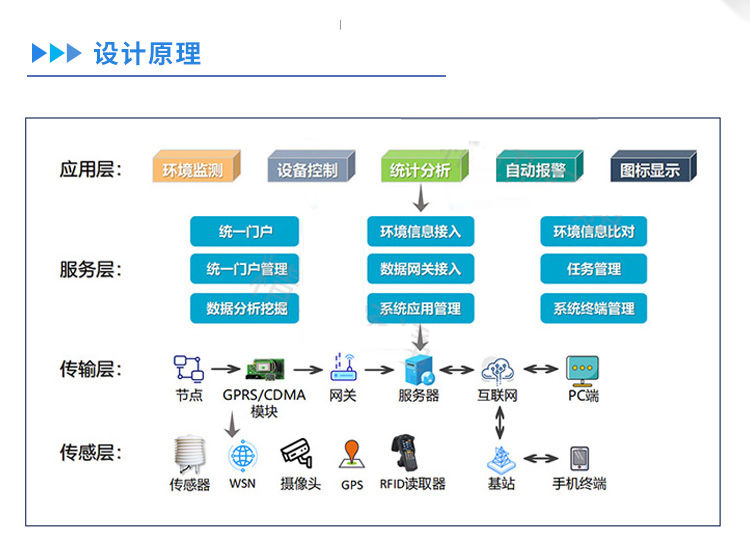 设计原理

应用层：
环境监测
设备控制
统计分析
自动报警
图标显示

服务层：
统一门户
统一门户管理
数据分析挖掘
环境信息接入
数据网关接入
系统应用管理
环境信息比对
任务管理
系统终端管理

传输层：
节点
GPRS/CDMA模块
网关
服务器
互联网
PC端

传感层：
传感器
WSN
摄像头
GPS
RFID读取器
基站
手机终端